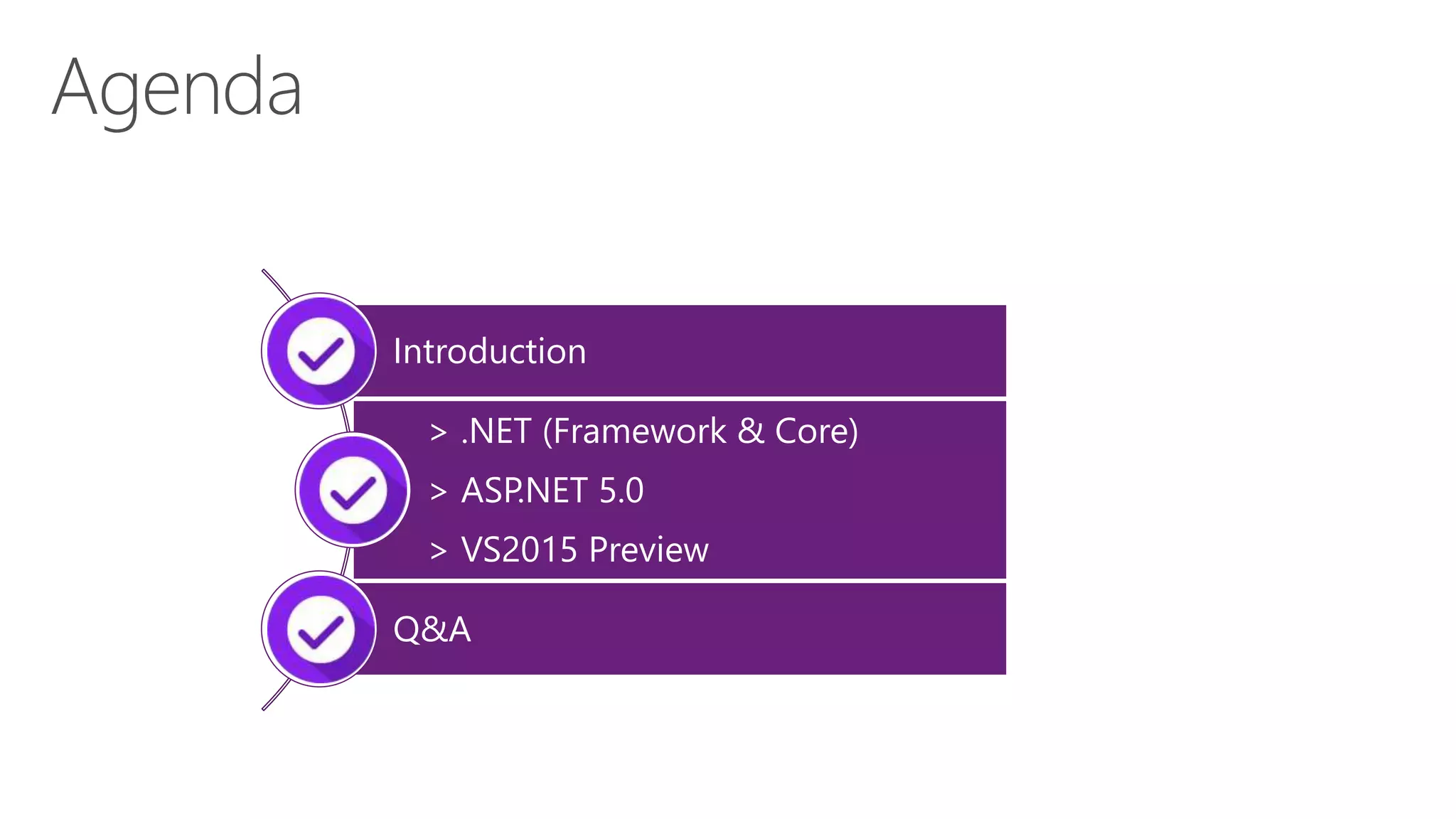 Agenda

Introduction

> .NET (Framework & Core)
> ASP.NET 5.0
> VS2015 Preview

Q&A